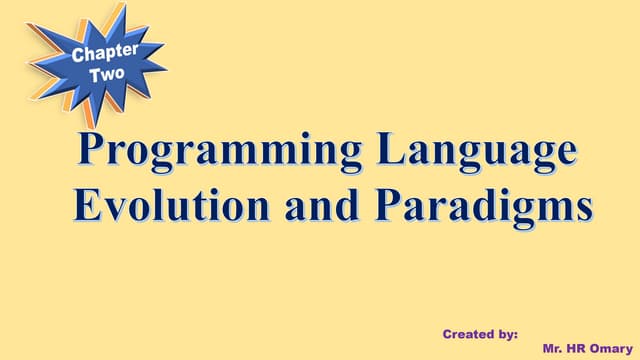 Chapter Two

Programming Language Evolution and Paradigms

Created by:
Mr. HR Omary